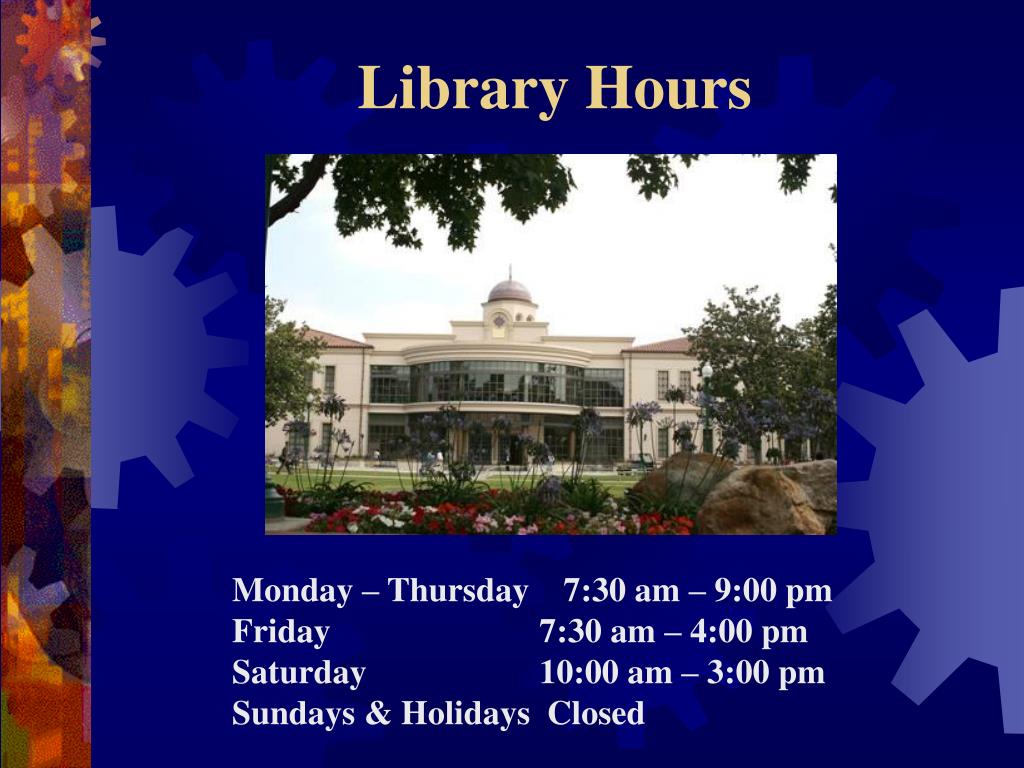 Library Hours

Monday – Thursday 7:30 am – 9:00 pm
Friday 7:30 am – 4:00 pm
Saturday 10:00 am – 3:00 pm
Sundays & Holidays Closed